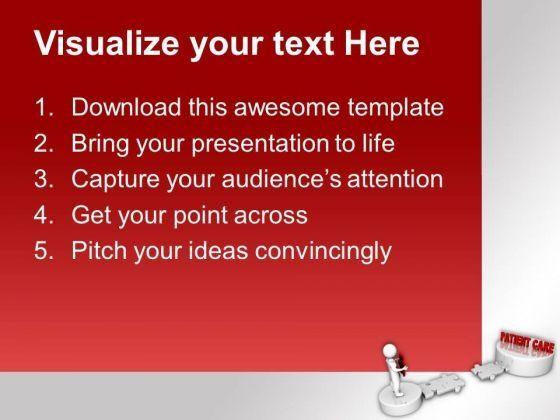 Visualize your text Here

1. Download this awesome template
2. Bring your presentation to life
3. Capture your audience's attention
4. Get your point across
5. Pitch your ideas convincingly

PATIENT CARE